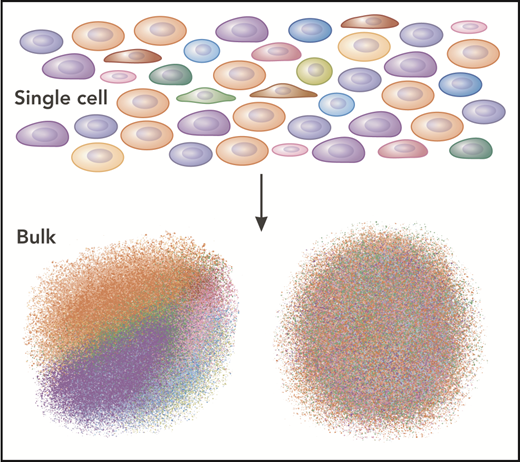 Single cell

Bulk